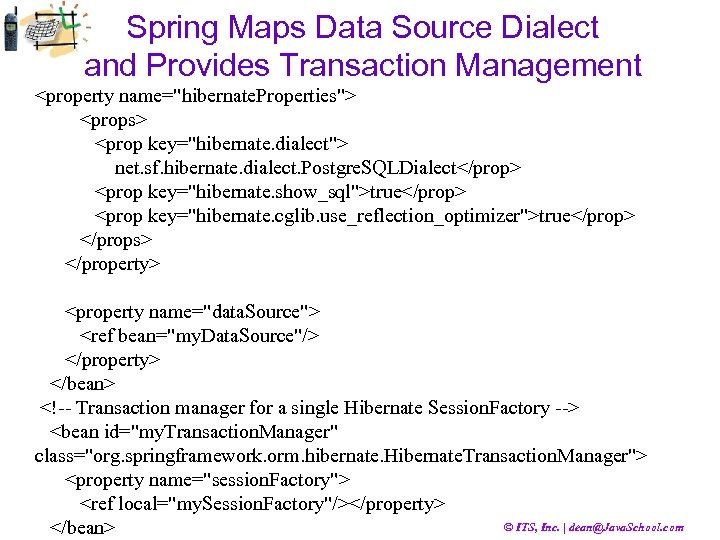 Spring Maps Data Source Dialect and Provides Transaction Management

<property name="hibernateProperties">
<props>
<prop key="hibernate.dialect">
net.sf.hibernate.dialect.PostgreSQLDialect</prop>
<prop key="hibernate.show_sql">true</prop>
<prop key="hibernate.cglib.use_reflection_optimizer">true</prop>
</props>
</property>

<property name="dataSource">
<ref bean="myDataSource"/>
</property>
</bean>
<!-- Transaction manager for a single Hibernate SessionFactory -->
<bean id="myTransactionManager"
class="org.springframework.orm.hibernate.HibernateTransactionManager">
<property name="sessionFactory">
<ref local="mySessionFactory"/></property>
</bean>

© ITS, Inc. | dean@JavaSchool.com